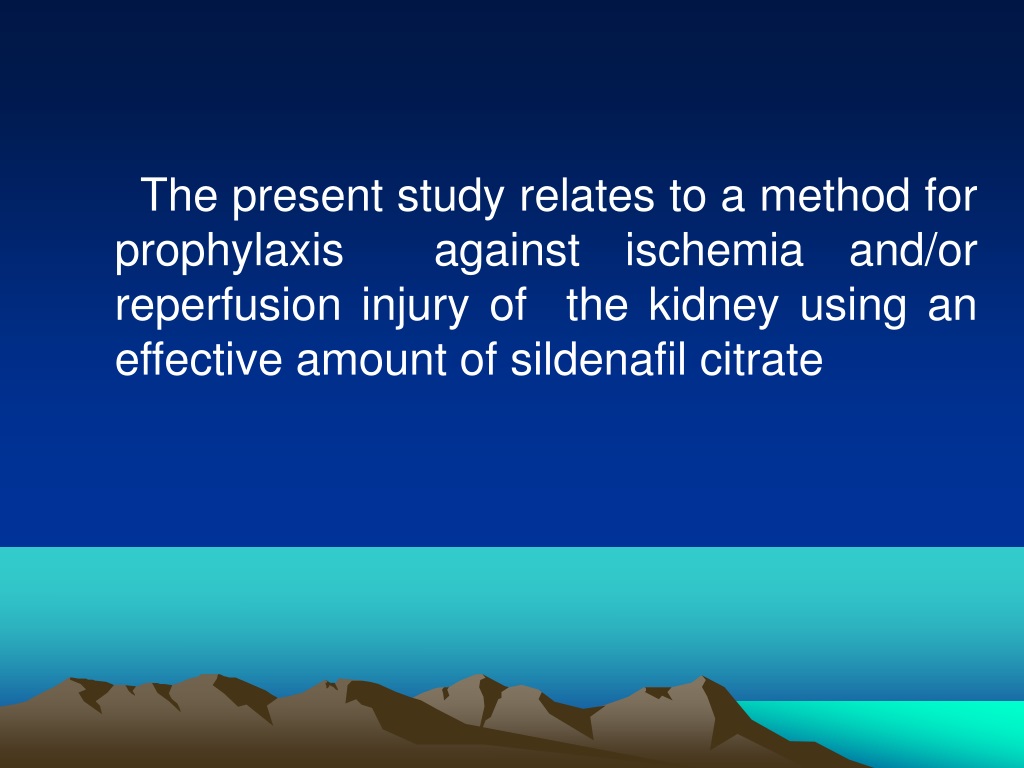 The present study relates to a method for prophylaxis against ischemia and/or reperfusion injury of the kidney using an effective amount of sildenafil citrate